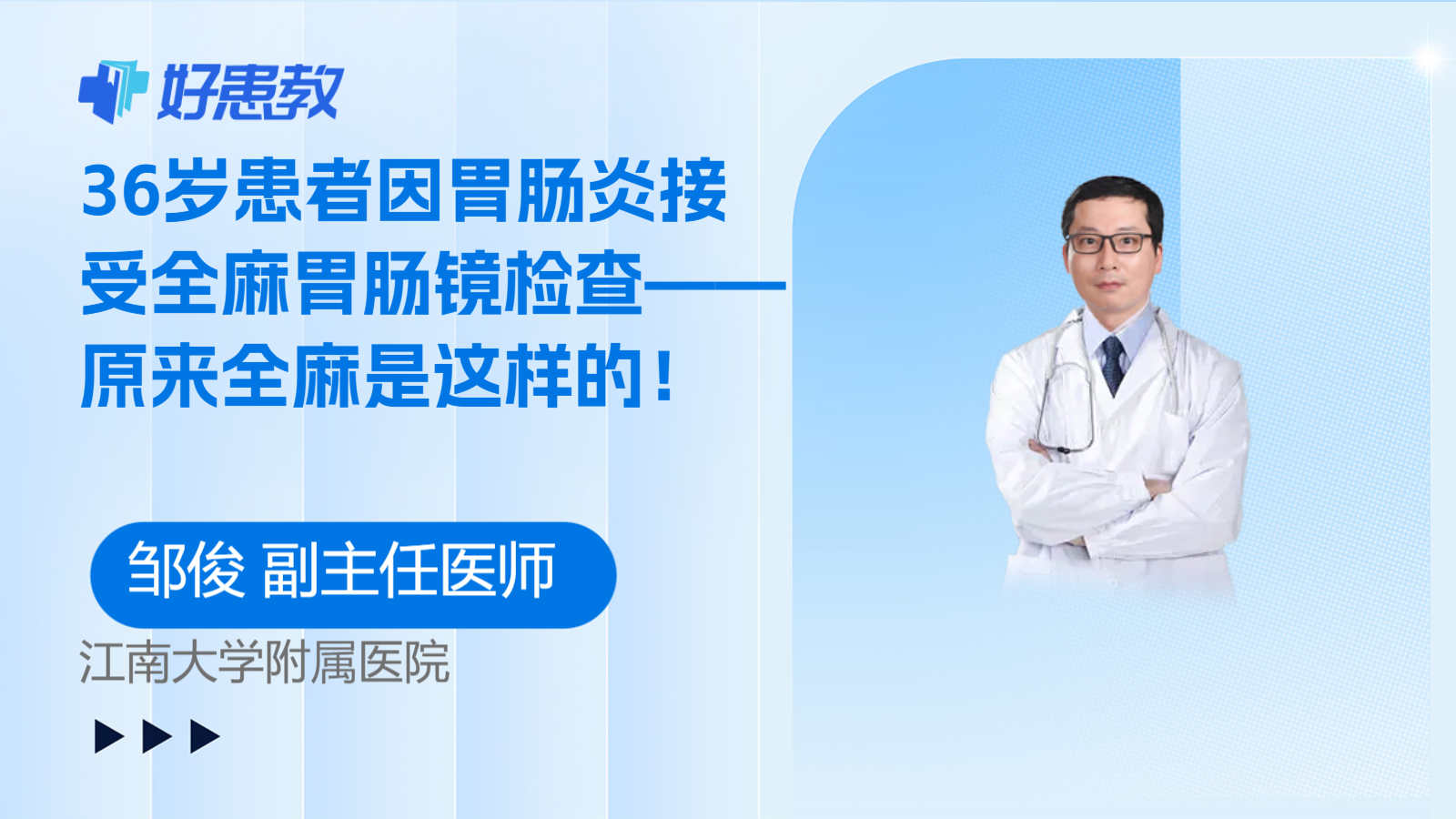 好患教

36岁患者因胃肠炎接受全麻胃肠镜检查——原来全麻是这样的！

邹俊 副主任医师

江南大学附属医院